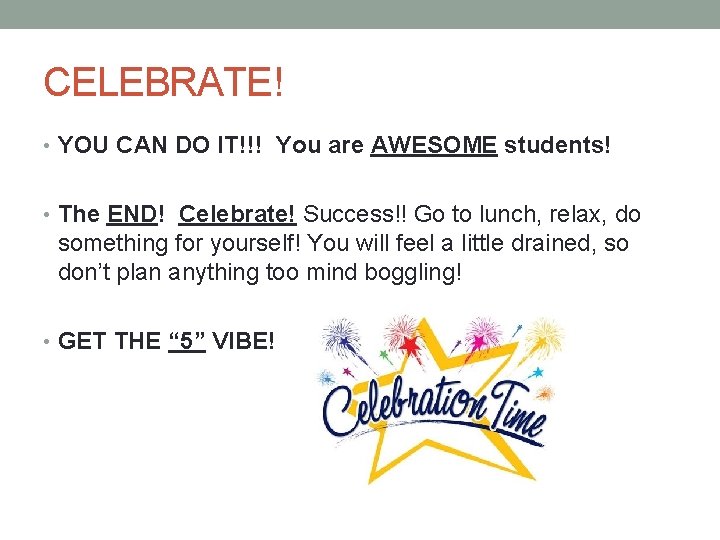 CELEBRATE!

• YOU CAN DO IT!!! You are AWESOME students!

• The END! Celebrate! Success!! Go to lunch, relax, do something for yourself! You will feel a little drained, so don't plan anything too mind boggling!

• GET THE "5" VIBE!

Celebration Time